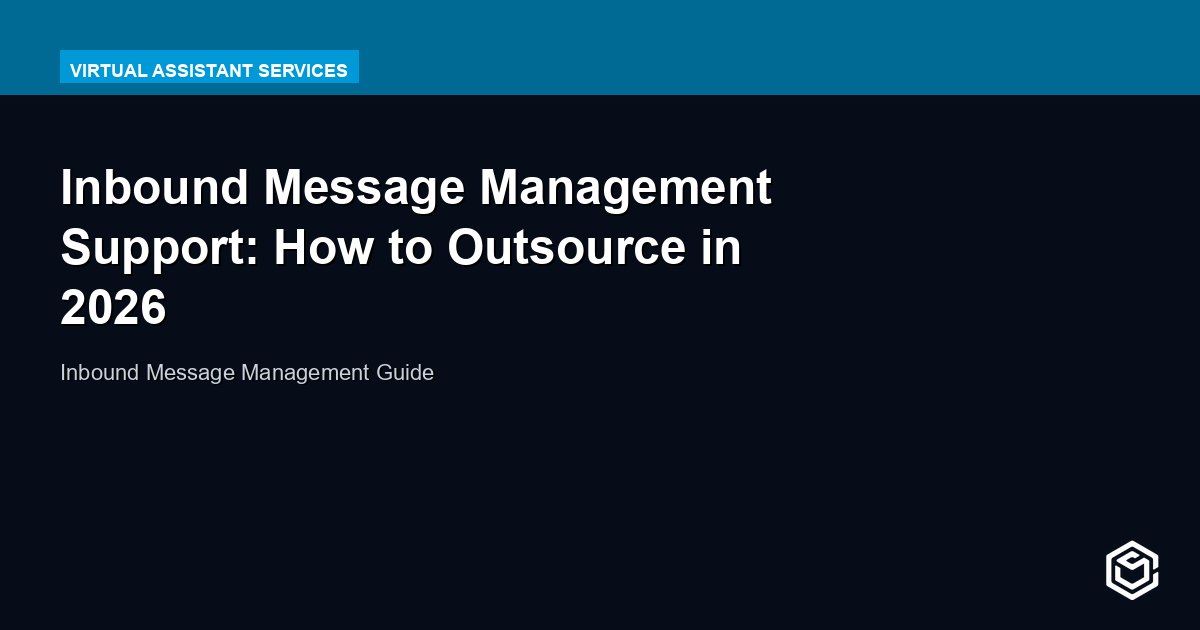 VIRTUAL ASSISTANT SERVICES

Inbound Message Management Support: How to Outsource in 2026

Inbound Message Management Guide